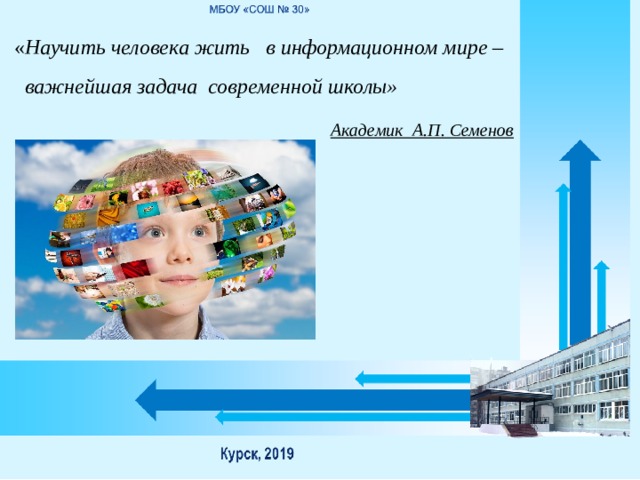 МБОУ «СОШ № 30»

«Научить человека жить в информационном мире – важнейшая задача современной школы»

Академик А.П. Семенов

Курск, 2019